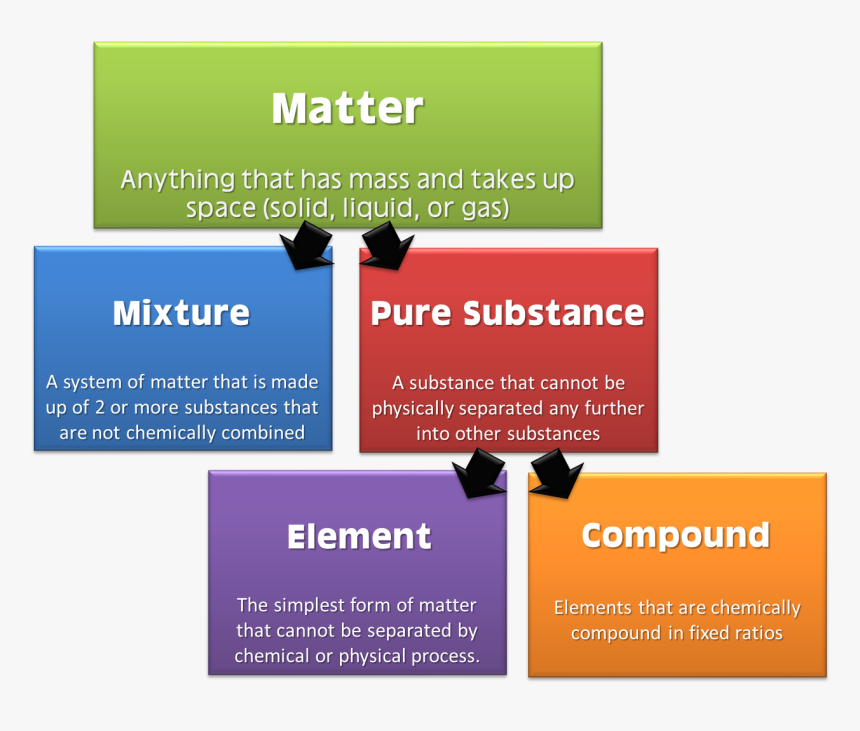 Matter

Anything that has mass and takes up space (solid, liquid, or gas)

Mixture

A system of matter that is made up of 2 or more substances that are not chemically combined

Pure Substance

A substance that cannot be physically separated any further into other substances

Element

The simplest form of matter that cannot be separated by chemical or physical process.

Compound

Elements that are chemically compound in fixed ratios